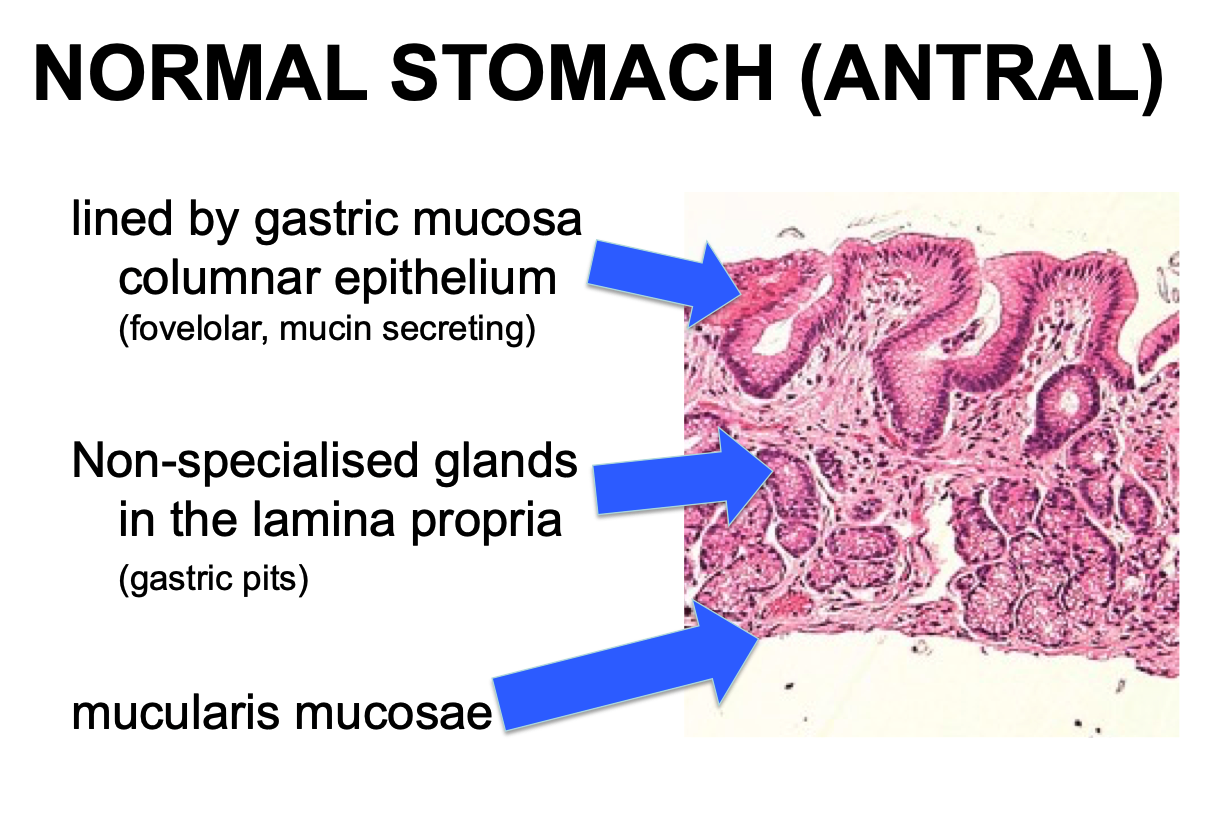 NORMAL STOMACH (ANTRAL)

lined by gastric mucosa
columnar epithelium
(fovelolar, mucin secreting)

Non-specialised glands
in the lamina propria
(gastric pits)

mucularis mucosae